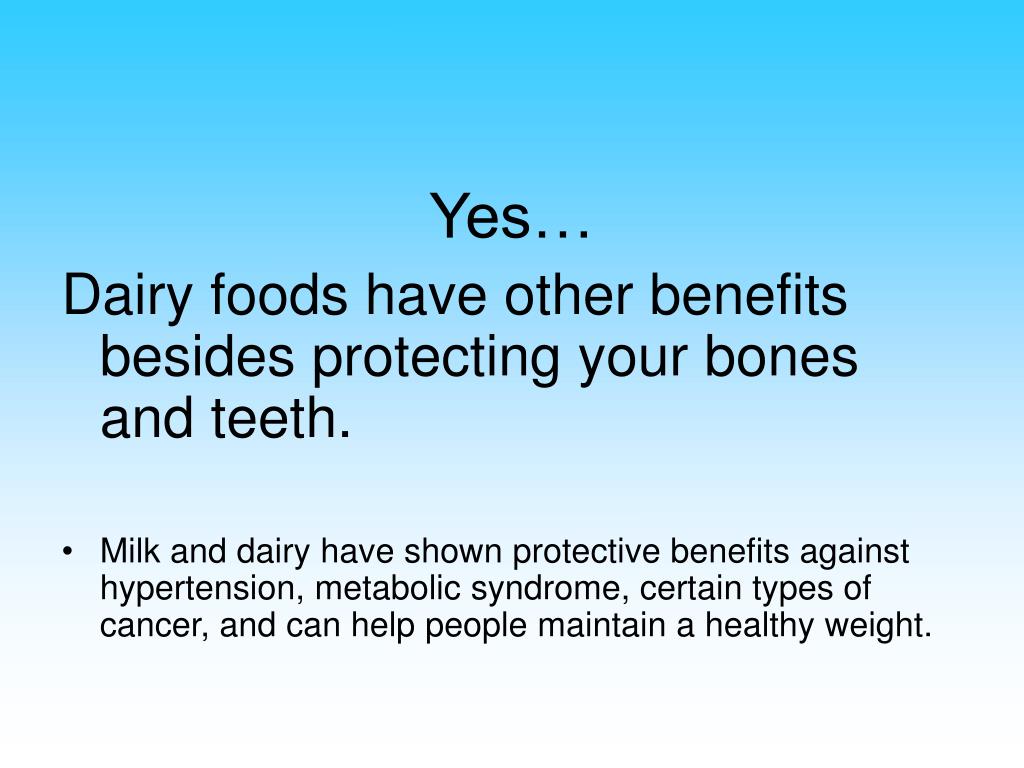 Yes…

Dairy foods have other benefits besides protecting your bones and teeth.

• Milk and dairy have shown protective benefits against hypertension, metabolic syndrome, certain types of cancer, and can help people maintain a healthy weight.